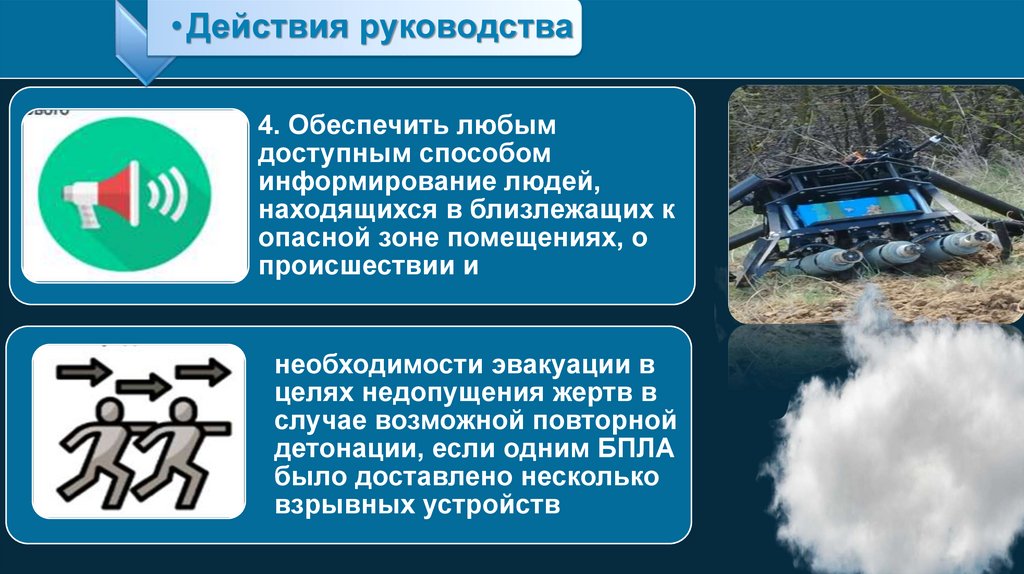 •Действия руководства

4. Обеспечить любым доступным способом информирование людей, находящихся в близлежащих к опасной зоне помещениях, о происшествии и

необходимости эвакуации в целях недопущения жертв в случае возможной повторной детонации, если одним БПЛА было доставлено несколько взрывных устройств